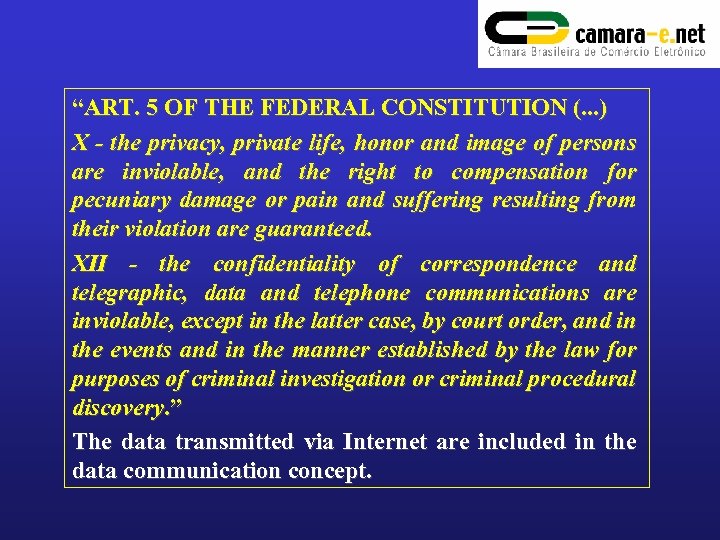 camara-e.net
Câmara Brasileira de Comércio Eletrônico

“ART. 5 OF THE FEDERAL CONSTITUTION (...)

X - the privacy, private life, honor and image of persons are inviolable, and the right to compensation for pecuniary damage or pain and suffering resulting from their violation are guaranteed.

XII - the confidentiality of correspondence and telegraphic, data and telephone communications are inviolable, except in the latter case, by court order, and in the events and in the manner established by the law for purposes of criminal investigation or criminal procedural discovery.”

The data transmitted via Internet are included in the data communication concept.